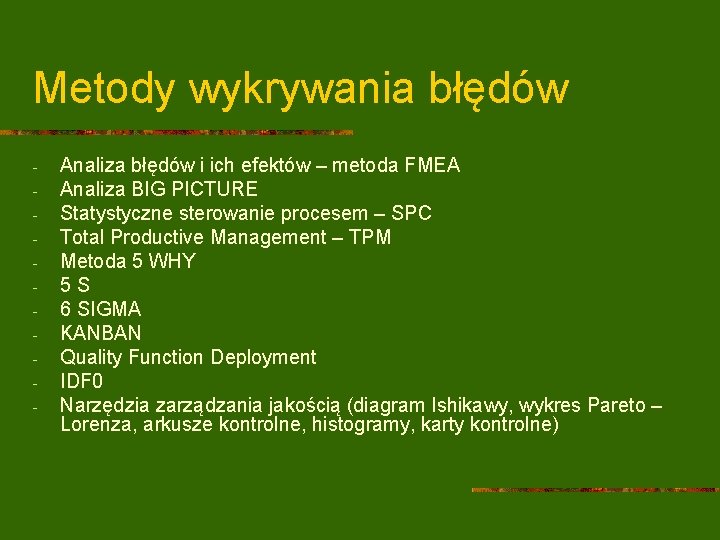 Metody wykrywania błędów

- Analiza błędów i ich efektów – metoda FMEA
- Analiza BIG PICTURE
- Statystyczne sterowanie procesem – SPC
- Total Productive Management – TPM
- Metoda 5 WHY
- 5 S
- 6 SIGMA
- KANBAN
- Quality Function Deployment
- IDF0
- Narzędzia zarządzania jakością (diagram Ishikawy, wykres Pareto – Lorenza, arkusze kontrolne, histogramy, karty kontrolne)